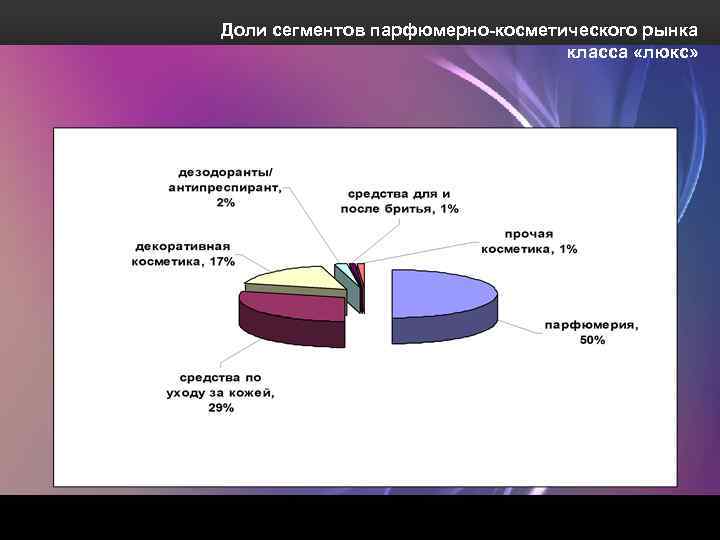 Доли сегментов парфюмерно-косметического рынка класса «люкс»

дезодоранты/ антипреспирант, 2%

средства для и после бритья, 1%

прочая косметика, 1%

декоративная косметика, 17%

парфюмерия, 50%

средства по уходу за кожей, 29%